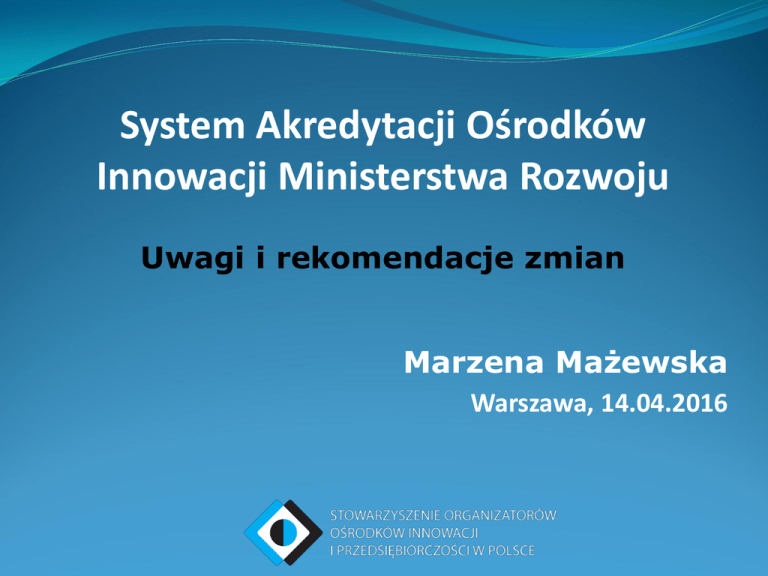 System Akredytacji Ośrodków Innowacji Ministerstwa Rozwoju

Uwagi i rekomendacje zmian

Marzena Mażewska

Warszawa, 14.04.2016

STOWARZYSZENIE ORGANIZATORÓW
OŚRODKÓW INNOWACJI
I PRZEDSIĘBIORCZOŚCI W POLSCE